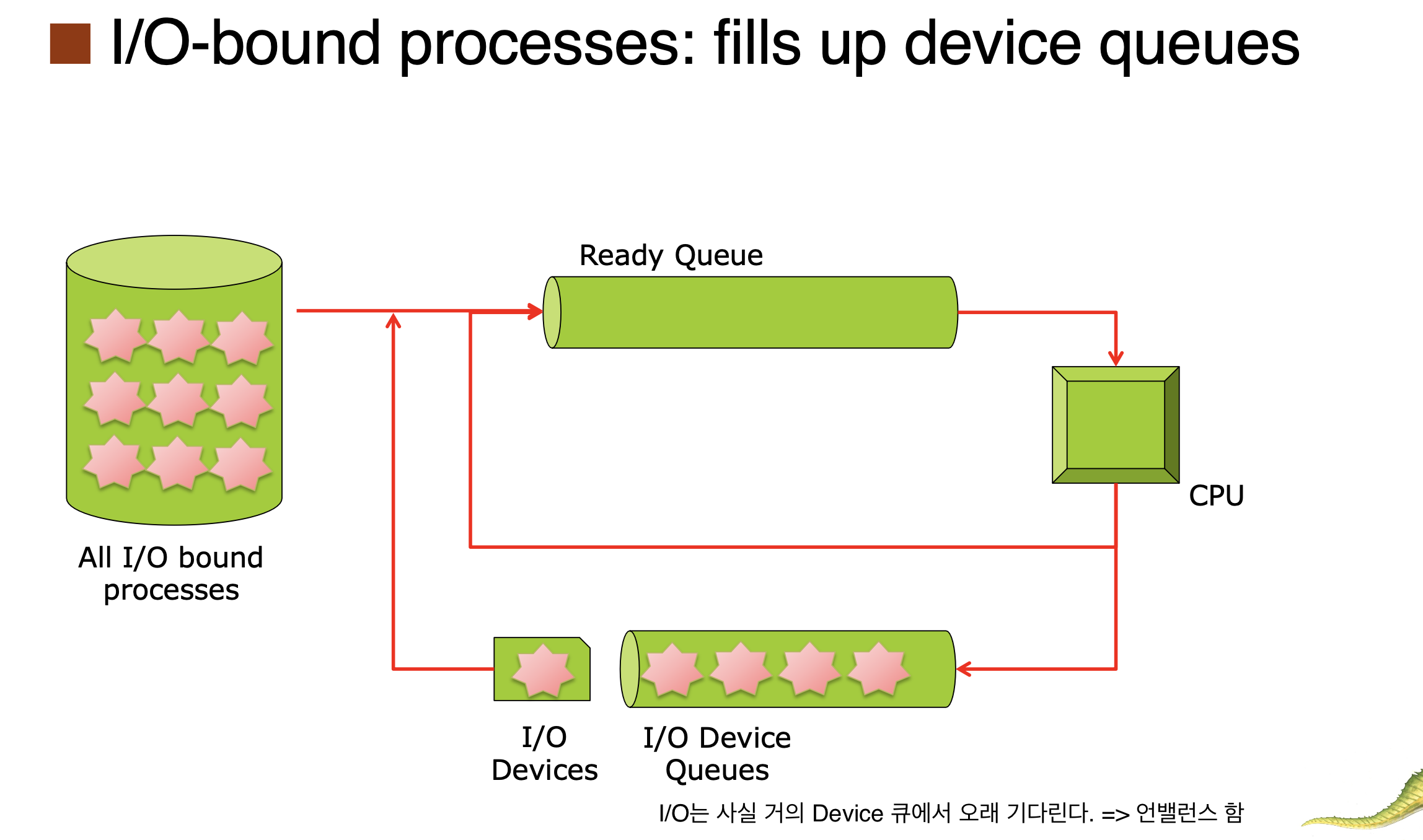 I/O-bound processes: fills up device queues

Ready Queue

CPU

All I/O bound processes

I/O Devices

I/O Device Queues

I/O는 사실 거의 Device 큐에서 오래 기다린다. => 언밸런스 함